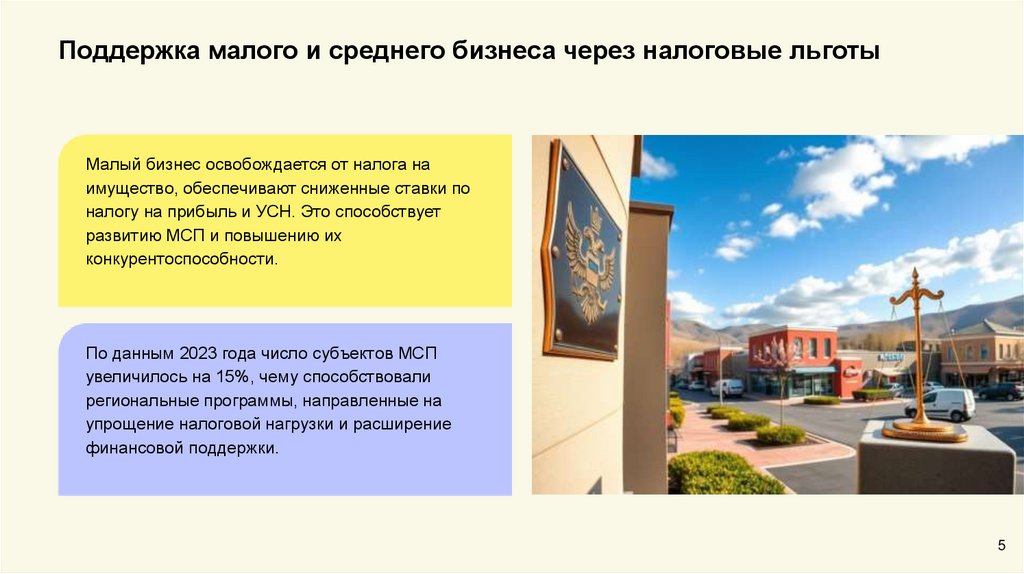 Поддержка малого и среднего бизнеса через налоговые льготы

Малый бизнес освобождается от налога на имущество, обеспечивают сниженные ставки по налогу на прибыль и УСН. Это способствует развитию МСП и повышению их конкурентоспособности.

По данным 2023 года число субъектов МСП увеличилось на 15%, чему способствовали региональные программы, направленные на упрощение налоговой нагрузки и расширение финансовой поддержки.

5